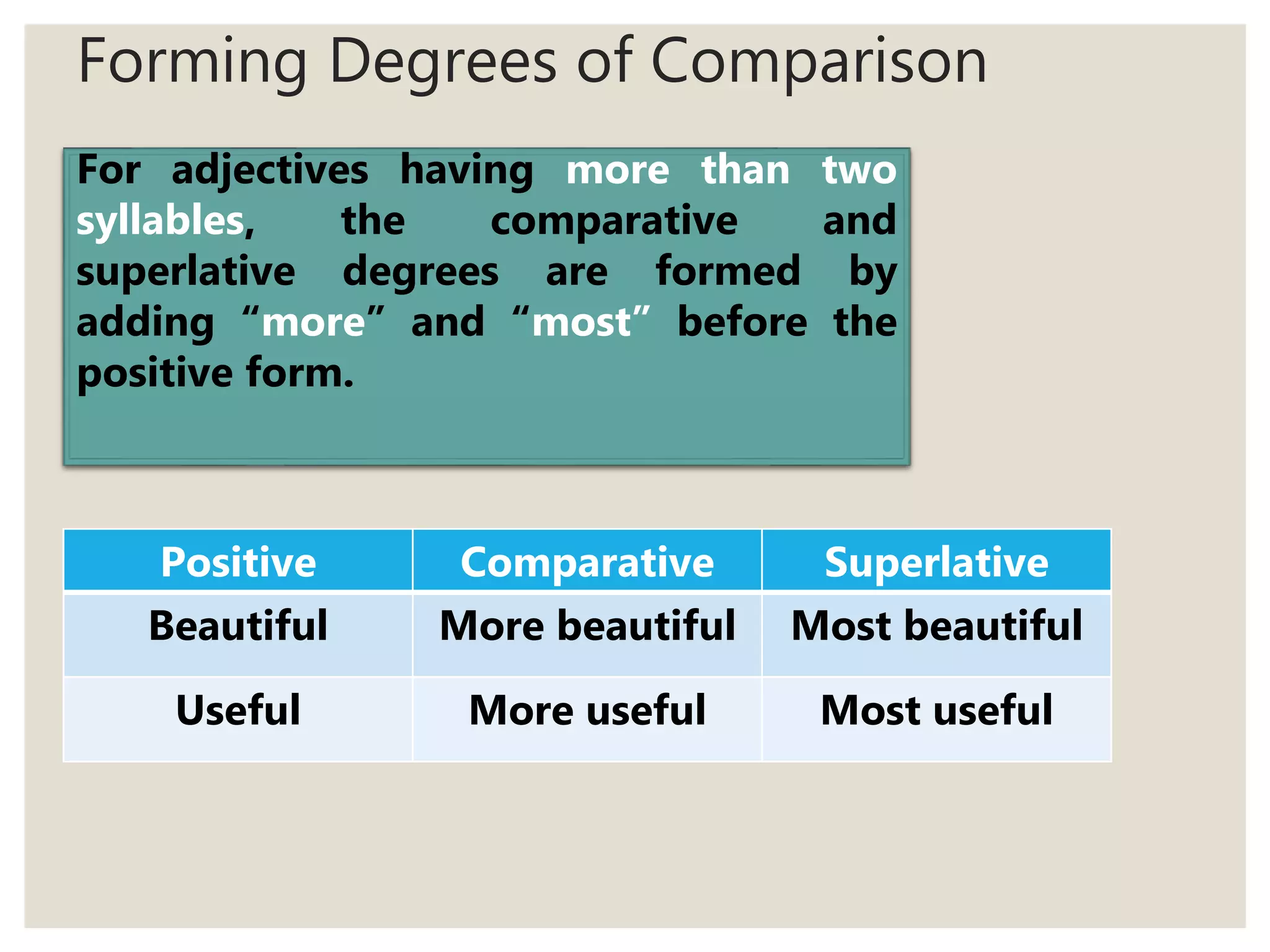 Forming Degrees of Comparison

For adjectives having more than two syllables, the comparative and superlative degrees are formed by adding “more” and “most” before the positive form.

| Positive | Comparative | Superlative |
|---|---|---|
| Beautiful | More beautiful | Most beautiful |
| Useful | More useful | Most useful |